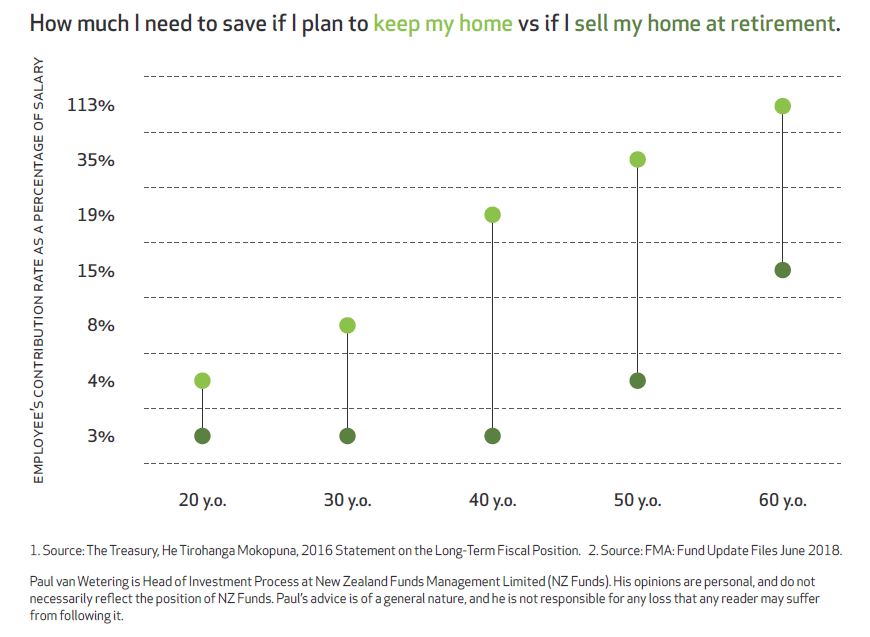 How much I need to save if I plan to keep my home vs if I sell my home at retirement.

EMPLOYEE'S CONTRIBUTION RATE AS A PERCENTAGE OF SALARY

113%
35%
19%
15%
8%
4%
3%

20 y.o.
30 y.o.
40 y.o.
50 y.o.
60 y.o.

1. Source: The Treasury, He Tirohanga Mokopuna, 2016 Statement on the Long-Term Fiscal Position. 2. Source: FMA: Fund Update Files June 2018.

Paul van Wetering is Head of Investment Process at New Zealand Funds Management Limited (NZ Funds). His opinions are personal, and do not necessarily reflect the position of NZ Funds. Paul's advice is of a general nature, and he is not responsible for any loss that any reader may suffer from following it.